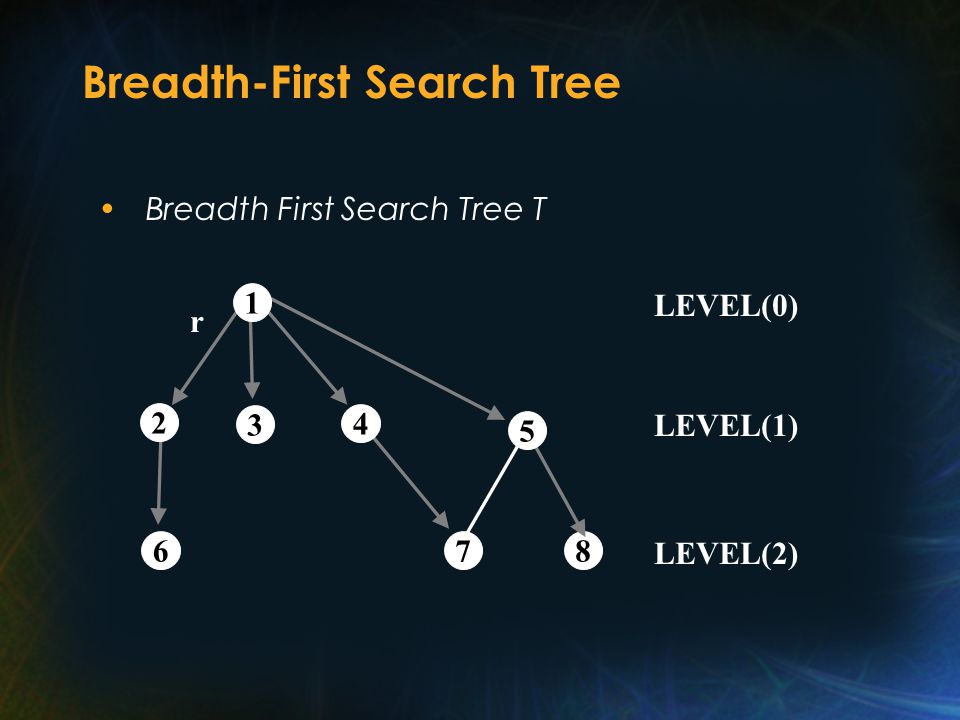 Breadth-First Search Tree

• Breadth First Search Tree T

r
1
LEVEL(0)
2
3
4
5
LEVEL(1)
6
7
8
LEVEL(2)